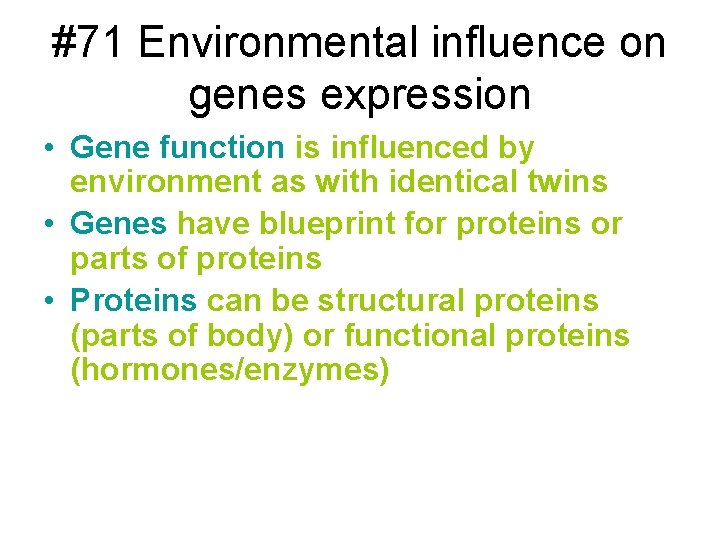 #71 Environmental influence on genes expression

• Gene function is influenced by environment as with identical twins
• Genes have blueprint for proteins or parts of proteins
• Proteins can be structural proteins (parts of body) or functional proteins (hormones/enzymes)